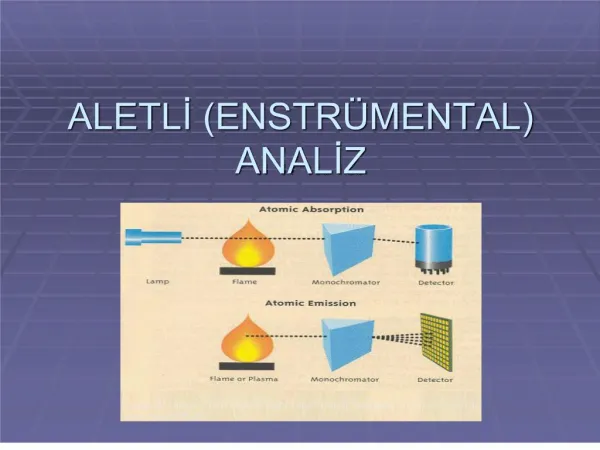 ALETLİ (ENSTRÜMENTAL) ANALİZ

Atomic Absorption

Lamp

Flame

Monochromator

Detector

Atomic Emission

Flame or Plasma

Monochromator

Detector